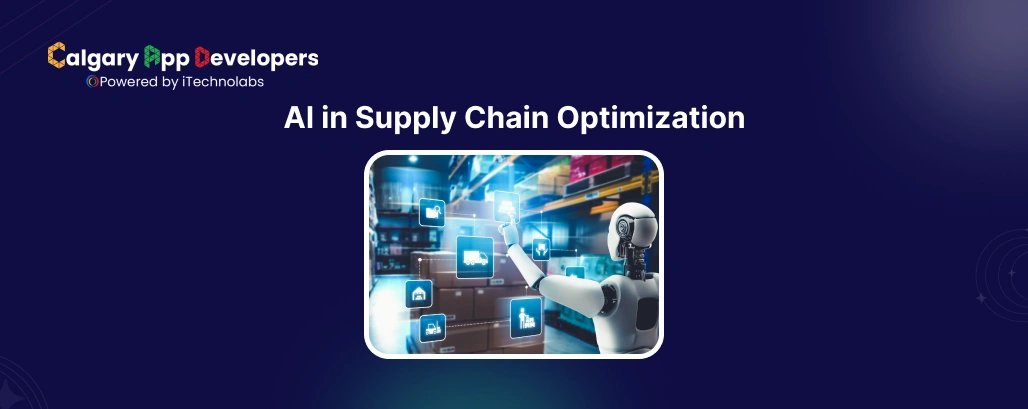 Calgary App Developers
Powered by iTechnolabs

AI in Supply Chain Optimization